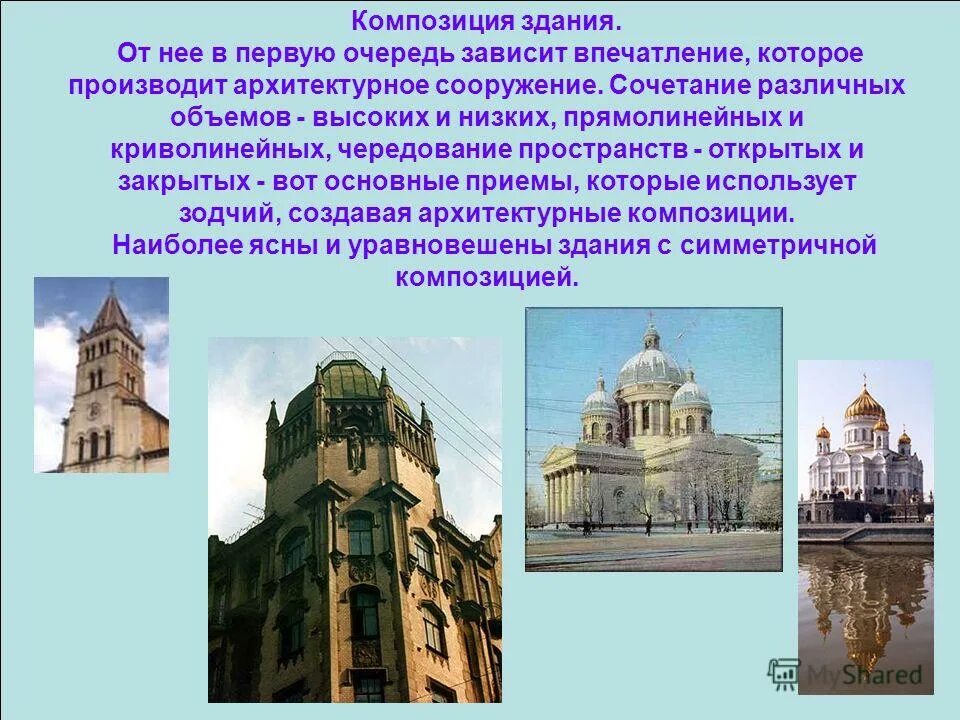 Композиция здания.

От нее в первую очередь зависит впечатление, которое производит архитектурное сооружение. Сочетание различных объемов - высоких и низких, прямолинейных и криволинейных, чередование пространств - открытых и закрытых - вот основные приемы, которые использует зодчий, создавая архитектурные композиции.

Наиболее ясны и уравновешены здания с симметричной композицией.

MyShared